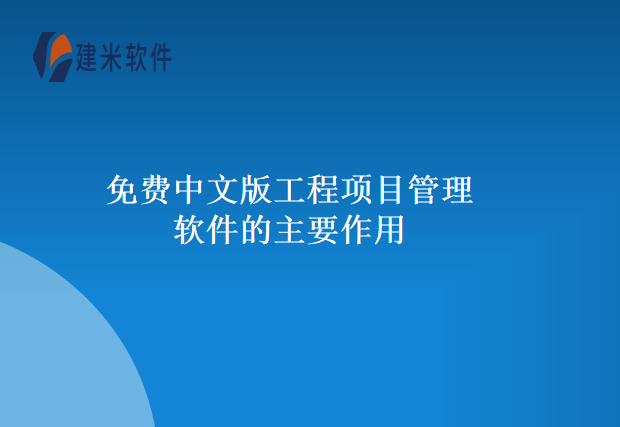 建米软件

免费中文版工程项目管理软件的主要作用